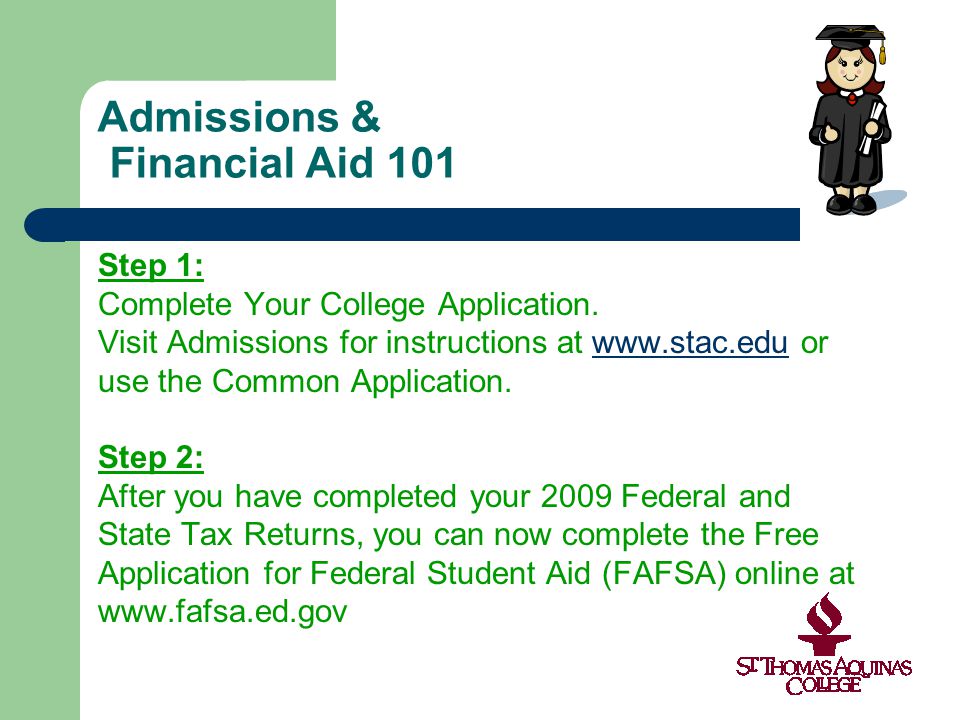 Admissions &
Financial Aid 101

Step 1:
Complete Your College Application.
Visit Admissions for instructions at www.stac.edu or use the Common Application.

Step 2:
After you have completed your 2009 Federal and State Tax Returns, you can now complete the Free Application for Federal Student Aid (FAFSA) online at www.fafsa.ed.gov

ST. THOMAS AQUINAS COLLEGE